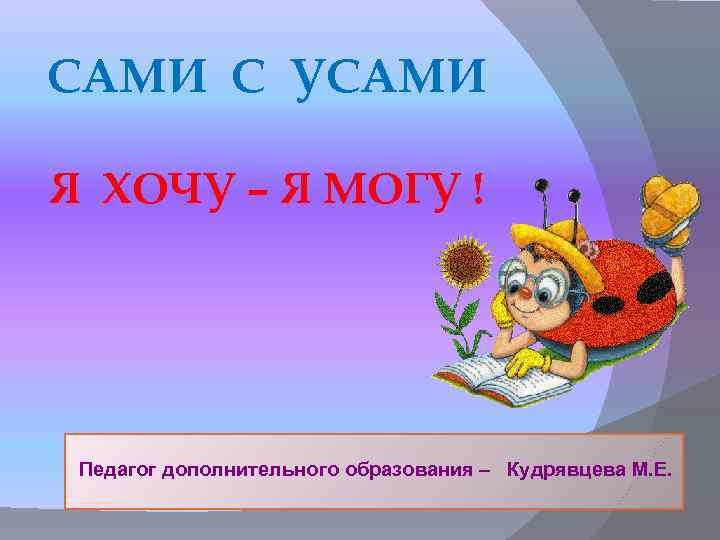 САМИ С УСАМИ

Я ХОЧУ – Я МОГУ !

Педагог дополнительного образования – Кудрявцева М.Е.